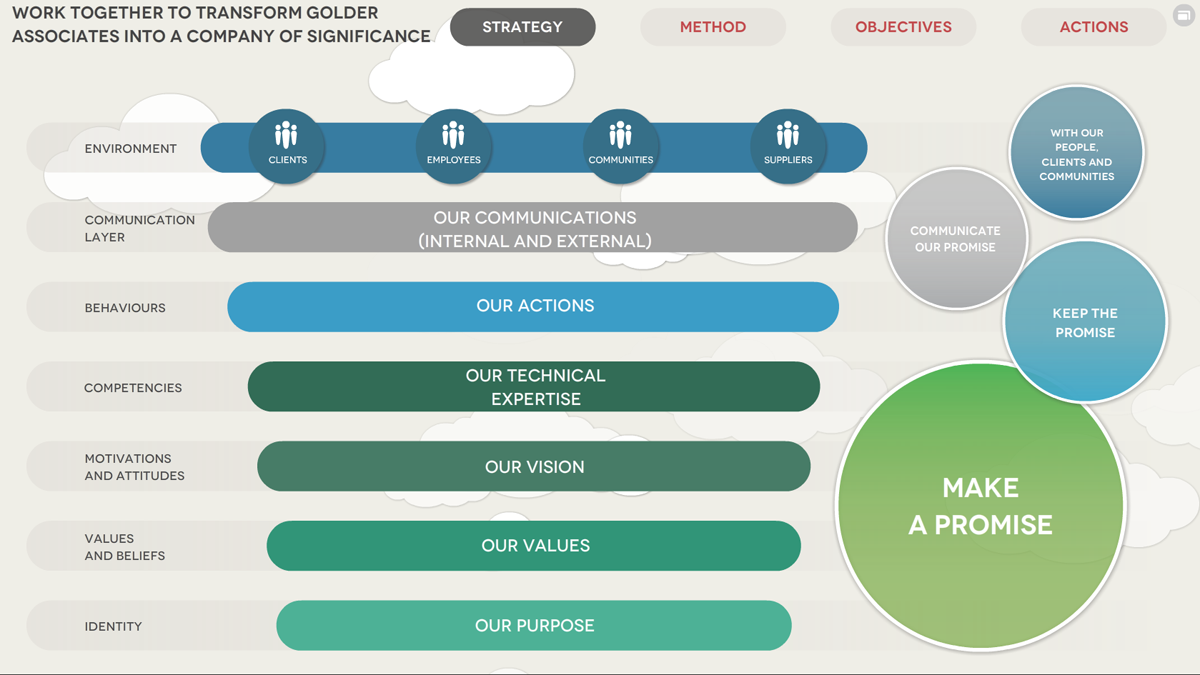 WORK TOGETHER TO TRANSFORM GOLDER ASSOCIATES INTO A COMPANY OF SIGNIFICANCE

STRATEGY

METHOD

OBJECTIVES

ACTIONS

ENVIRONMENT

CLIENTS

EMPLOYEES

COMMUNITIES

SUPPLIERS

COMMUNICATION LAYER

OUR COMMUNICATIONS (INTERNAL AND EXTERNAL)

BEHAVIOURS

OUR ACTIONS

COMPETENCIES

OUR TECHNICAL EXPERTISE

MOTIVATIONS AND ATTITUDES

OUR VISION

VALUES AND BELIEFS

OUR VALUES

IDENTITY

OUR PURPOSE

WITH OUR PEOPLE, CLIENTS AND COMMUNITIES

COMMUNICATE OUR PROMISE

KEEP THE PROMISE

MAKE A PROMISE